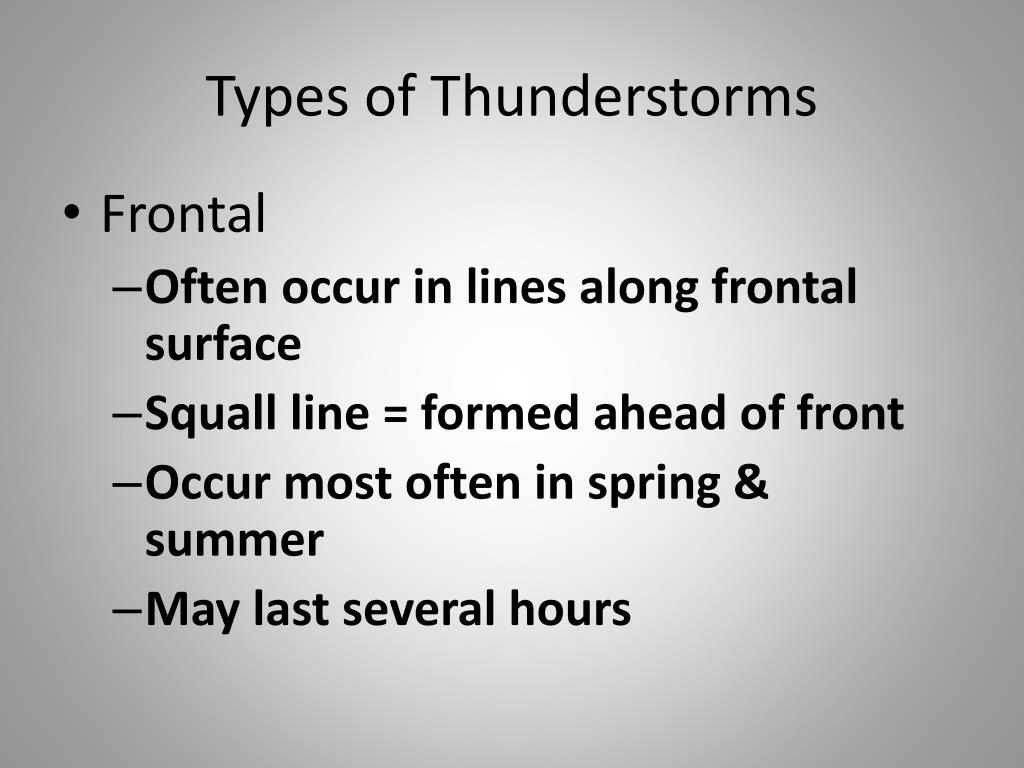 Types of Thunderstorms

• Frontal
– Often occur in lines along frontal surface
– Squall line = formed ahead of front
– Occur most often in spring & summer
– May last several hours